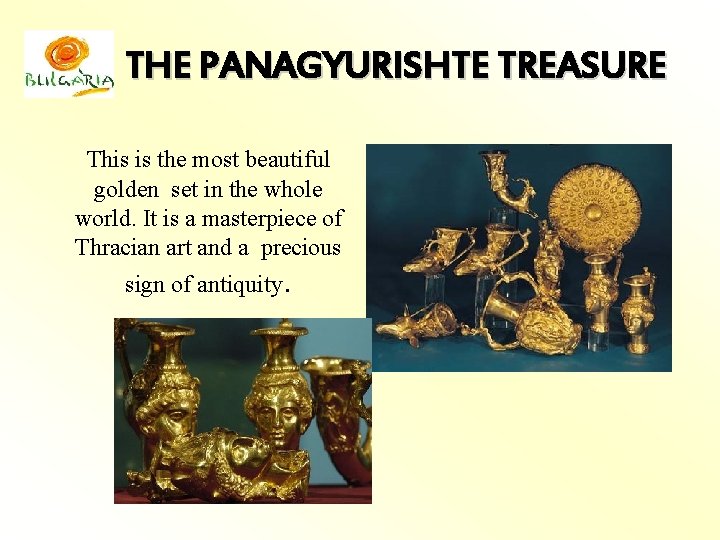 BULGARIA

THE PANAGYURISHTE TREASURE

This is the most beautiful golden set in the whole world. It is a masterpiece of Thracian art and a precious sign of antiquity.